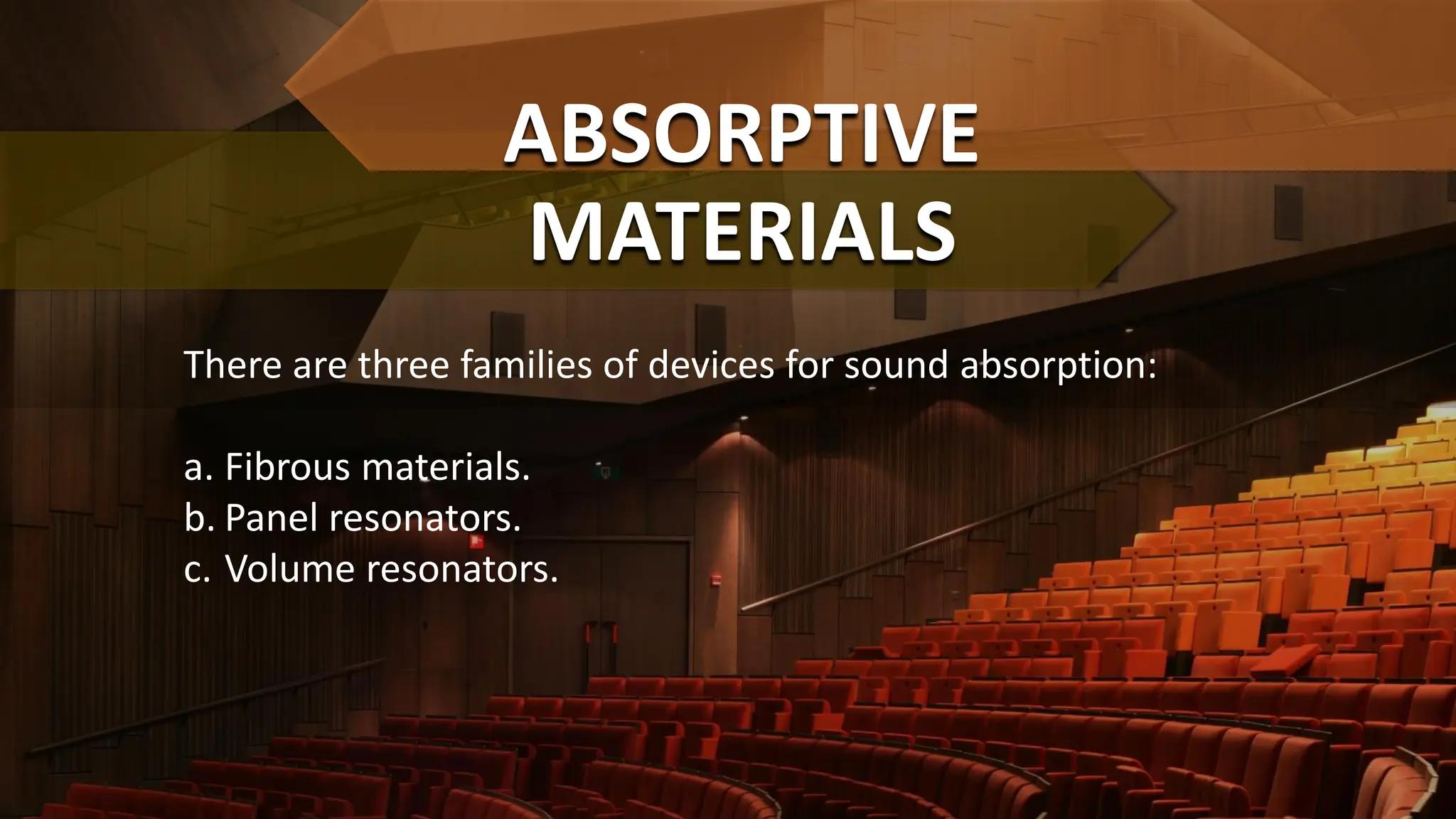 ABSORPTIVE MATERIALS

There are three families of devices for sound absorption:

a. Fibrous materials.
b. Panel resonators.
c. Volume resonators.